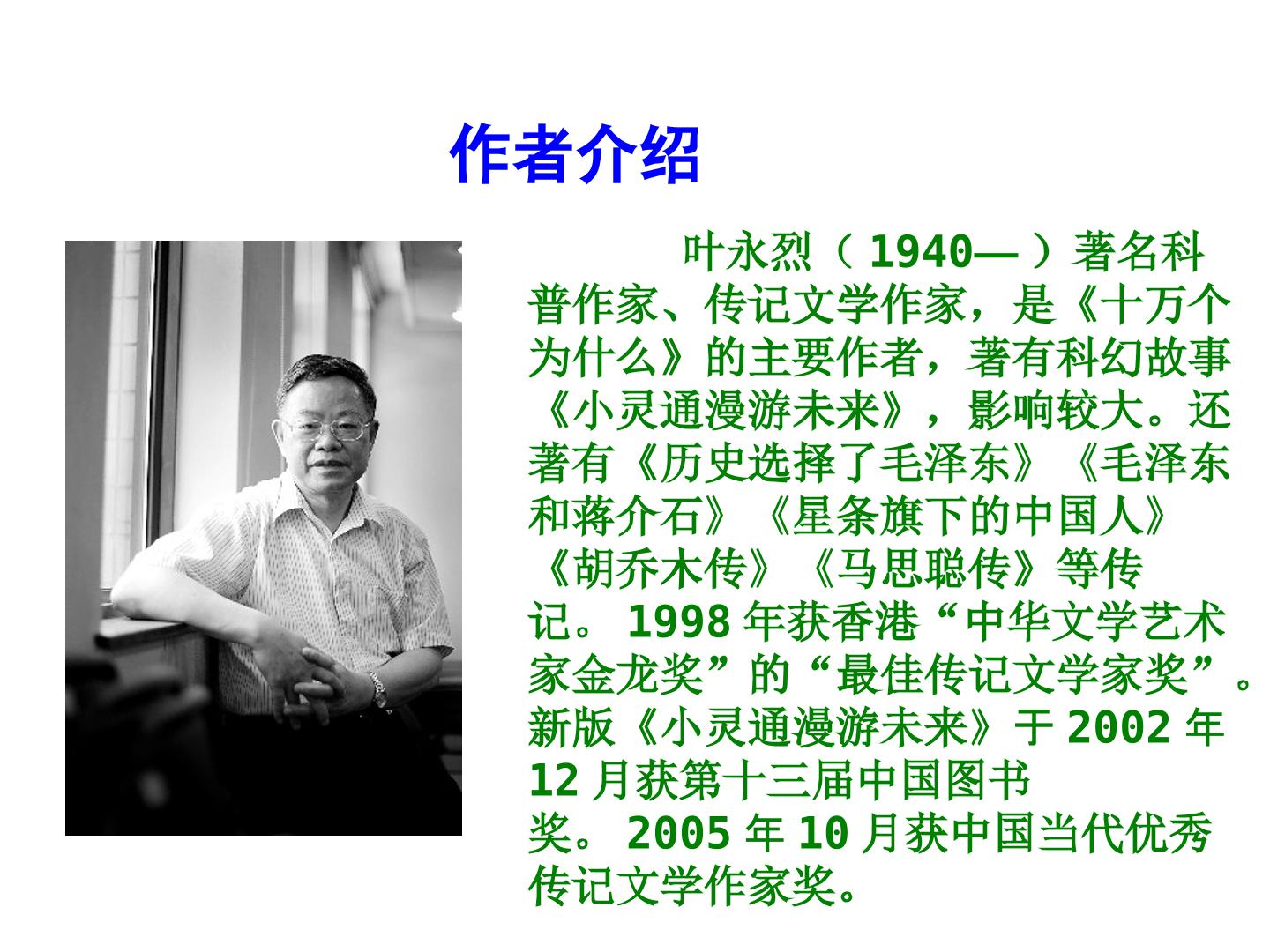 作者介绍

叶永烈（1940—）著名科普作家、传记文学作家，是《十万个为什么》的主要作者，著有科幻故事《小灵通漫游未来》，影响较大。还著有《历史选择了毛泽东》《毛泽东和蒋介石》《星条旗下的中国人》《胡乔木传》《马思聪传》等传记。1998年获香港“中华文学艺术家金龙奖”的“最佳传记文学家奖”。新版《小灵通漫游未来》于2002年12月获第十三届中国图书奖。2005年10月获中国当代优秀传记文学作家奖。